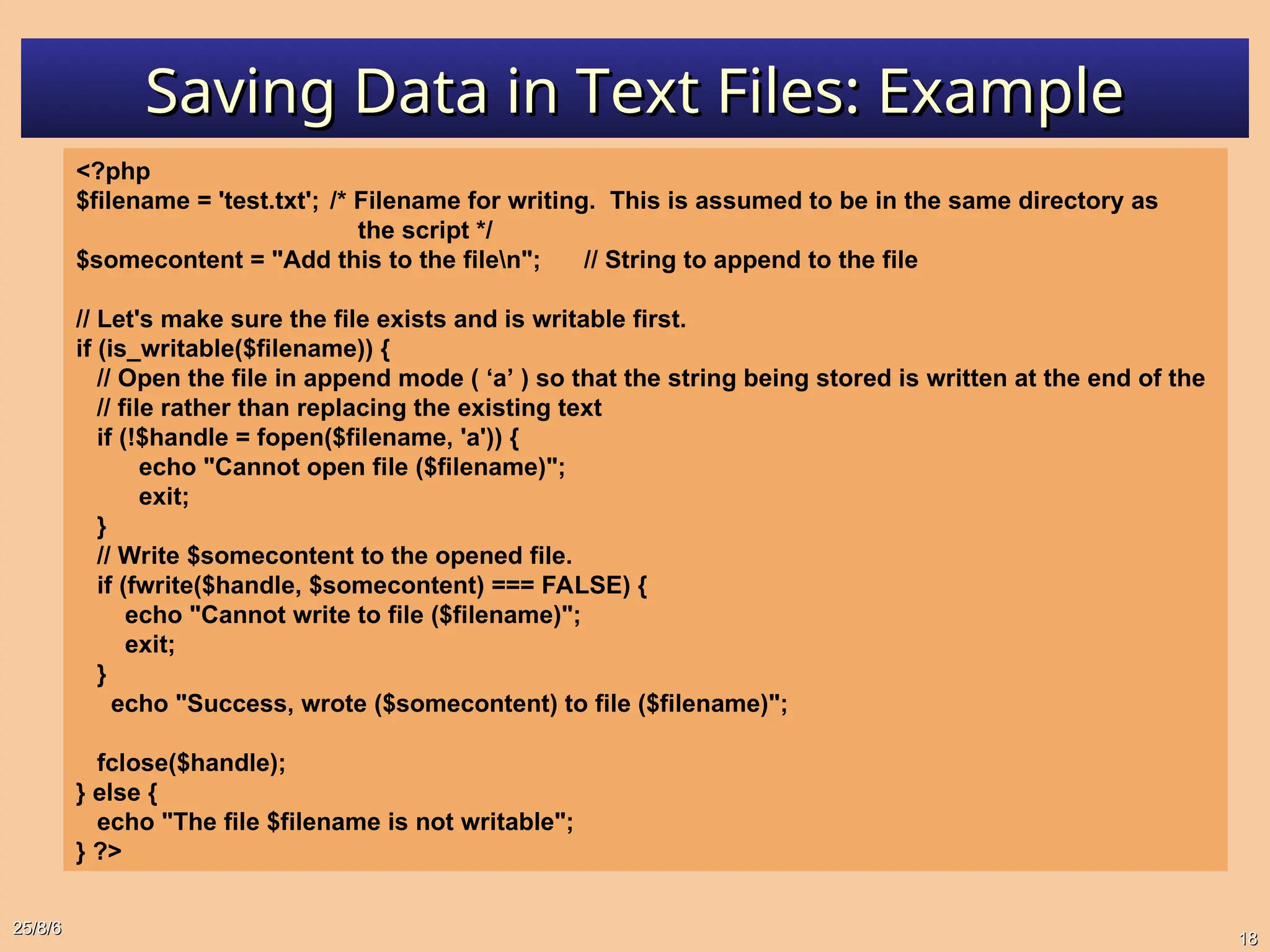 Saving Data in Text Files: Example

<?php
$filename = 'test.txt'; /* Filename for writing. This is assumed to be in the same directory as the script */
$somecontent = "Add this to the file\n"; // String to append to the file

// Let's make sure the file exists and is writable first.
if (is_writable($filename)) {
// Open the file in append mode ( ‘a’ ) so that the string being stored is written at the end of the
// file rather than replacing the existing text
if (!$handle = fopen($filename, 'a')) {
echo "Cannot open file ($filename)";
exit;
}
// Write $somecontent to the opened file.
if (fwrite($handle, $somecontent) === FALSE) {
echo "Cannot write to file ($filename)";
exit;
}
echo "Success, wrote ($somecontent) to file ($filename)";

fclose($handle);
} else {
echo "The file $filename is not writable";
} ?>

25/8/6

18